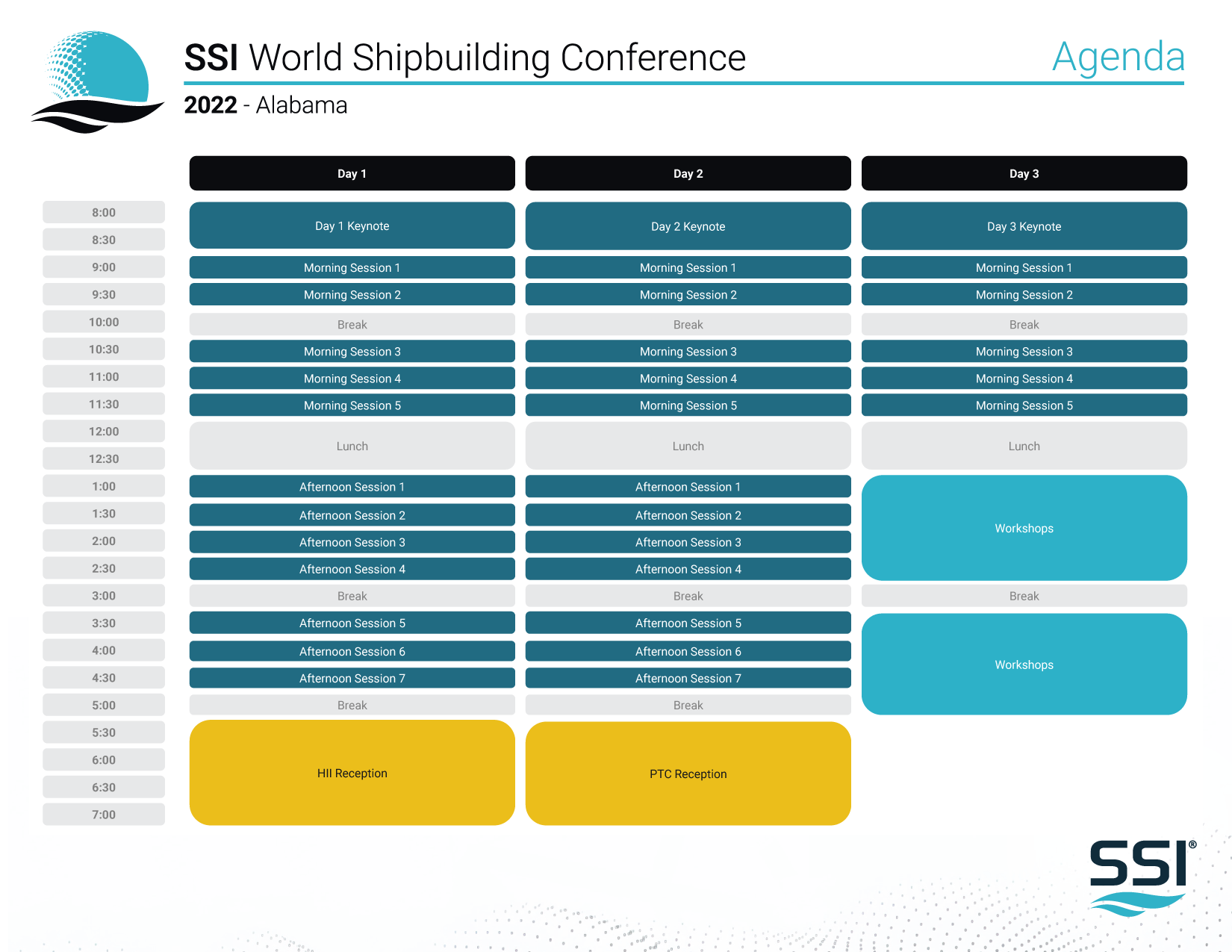 SSI World Shipbuilding Conference

Agenda

2022 - Alabama

| | Day 1 | Day 2 | Day 3 |
|---|---|---|---|
| 8:00 | Day 1 Keynote | Day 2 Keynote | Day 3 Keynote |
| 8:30 | | | |
| 9:00 | Morning Session 1 | Morning Session 1 | Morning Session 1 |
| 9:30 | Morning Session 2 | Morning Session 2 | Morning Session 2 |
| 10:00 | Break | Break | Break |
| 10:30 | Morning Session 3 | Morning Session 3 | Morning Session 3 |
| 11:00 | Morning Session 4 | Morning Session 4 | Morning Session 4 |
| 11:30 | Morning Session 5 | Morning Session 5 | Morning Session 5 |
| 12:00 | Lunch | Lunch | Lunch |
| 12:30 | | | |
| 1:00 | Afternoon Session 1 | Afternoon Session 1 | Workshops |
| 1:30 | Afternoon Session 2 | Afternoon Session 2 | |
| 2:00 | Afternoon Session 3 | Afternoon Session 3 | |
| 2:30 | Afternoon Session 4 | Afternoon Session 4 | |
| 3:00 | Break | Break | Break |
| 3:30 | Afternoon Session 5 | Afternoon Session 5 | Workshops |
| 4:00 | Afternoon Session 6 | Afternoon Session 6 | |
| 4:30 | Afternoon Session 7 | Afternoon Session 7 | |
| 5:00 | Break | Break | |
| 5:30 | HII Reception | PTC Reception | |
| 6:00 | | | |
| 6:30 | | | |
| 7:00 | | | |

SSI®